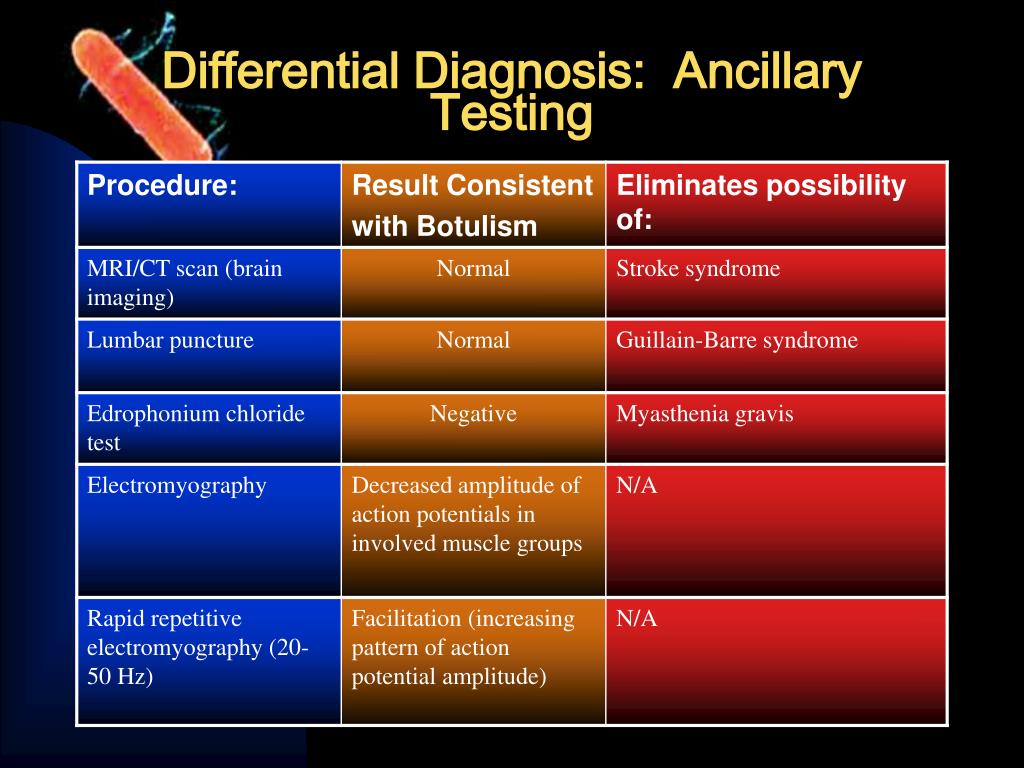 Differential Diagnosis: Ancillary Testing

| Procedure: | Result Consistent with Botulism | Eliminates possibility of: |
|---|---|---|
| MRI/CT scan (brain imaging) | Normal | Stroke syndrome |
| Lumbar puncture | Normal | Guillain-Barre syndrome |
| Edrophonium chloride test | Negative | Myasthenia gravis |
| Electromyography | Decreased amplitude of action potentials in involved muscle groups | N/A |
| Rapid repetitive electromyography (20-50 Hz) | Facilitation (increasing pattern of action potential amplitude) | N/A |